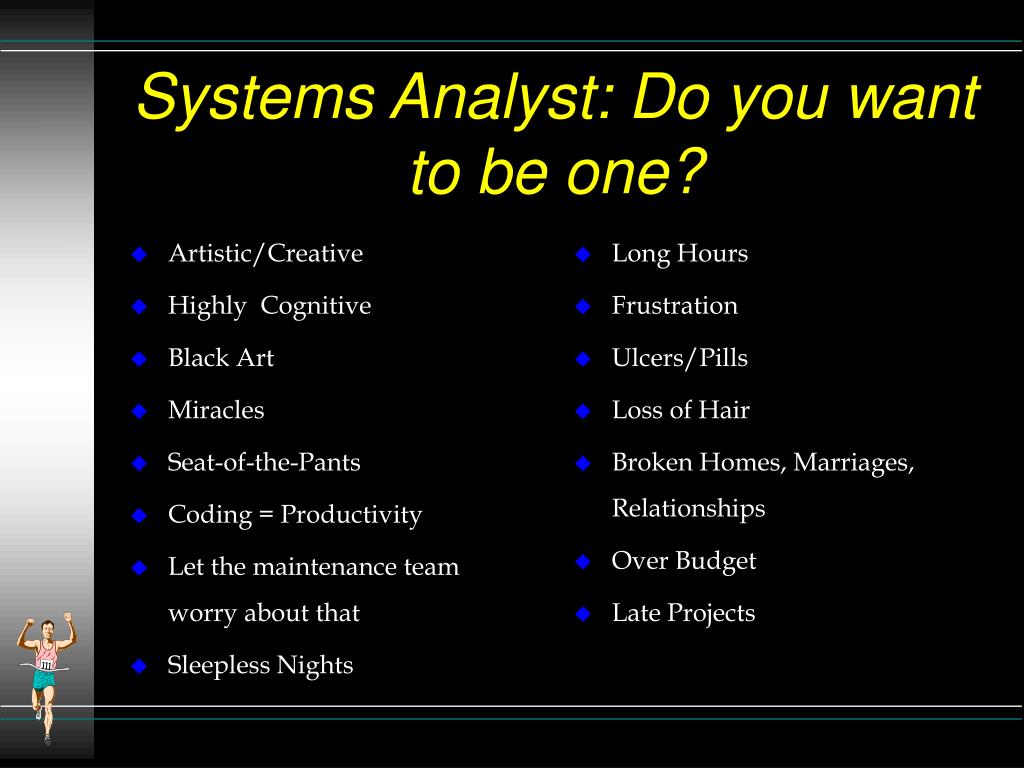 Systems Analyst: Do you want to be one?

- Artistic/Creative
- Highly Cognitive
- Black Art
- Miracles
- Seat-of-the-Pants
- Coding = Productivity
- Let the maintenance team worry about that
- Sleepless Nights

- Long Hours
- Frustration
- Ulcers/Pills
- Loss of Hair
- Broken Homes, Marriages, Relationships
- Over Budget
- Late Projects